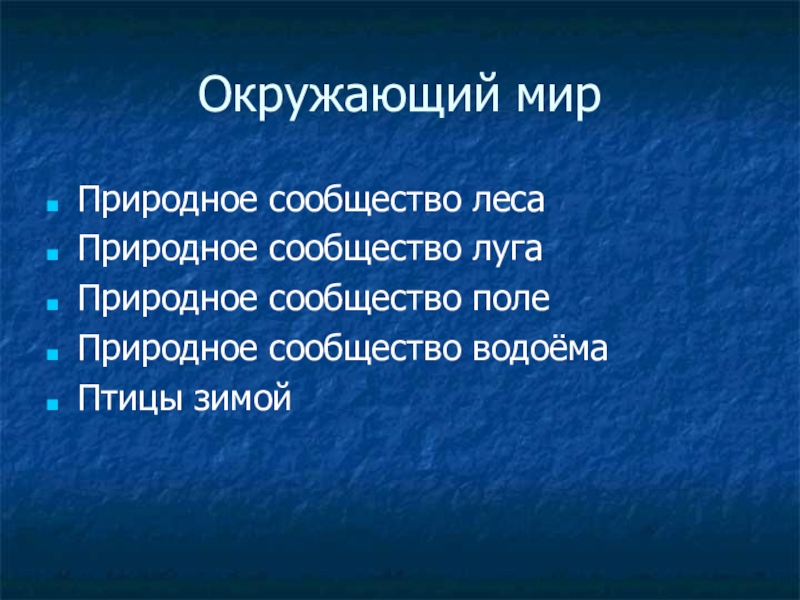 Окружающий мир

- Природное сообщество леса
- Природное сообщество луга
- Природное сообщество поле
- Природное сообщество водоёма
- Птицы зимой